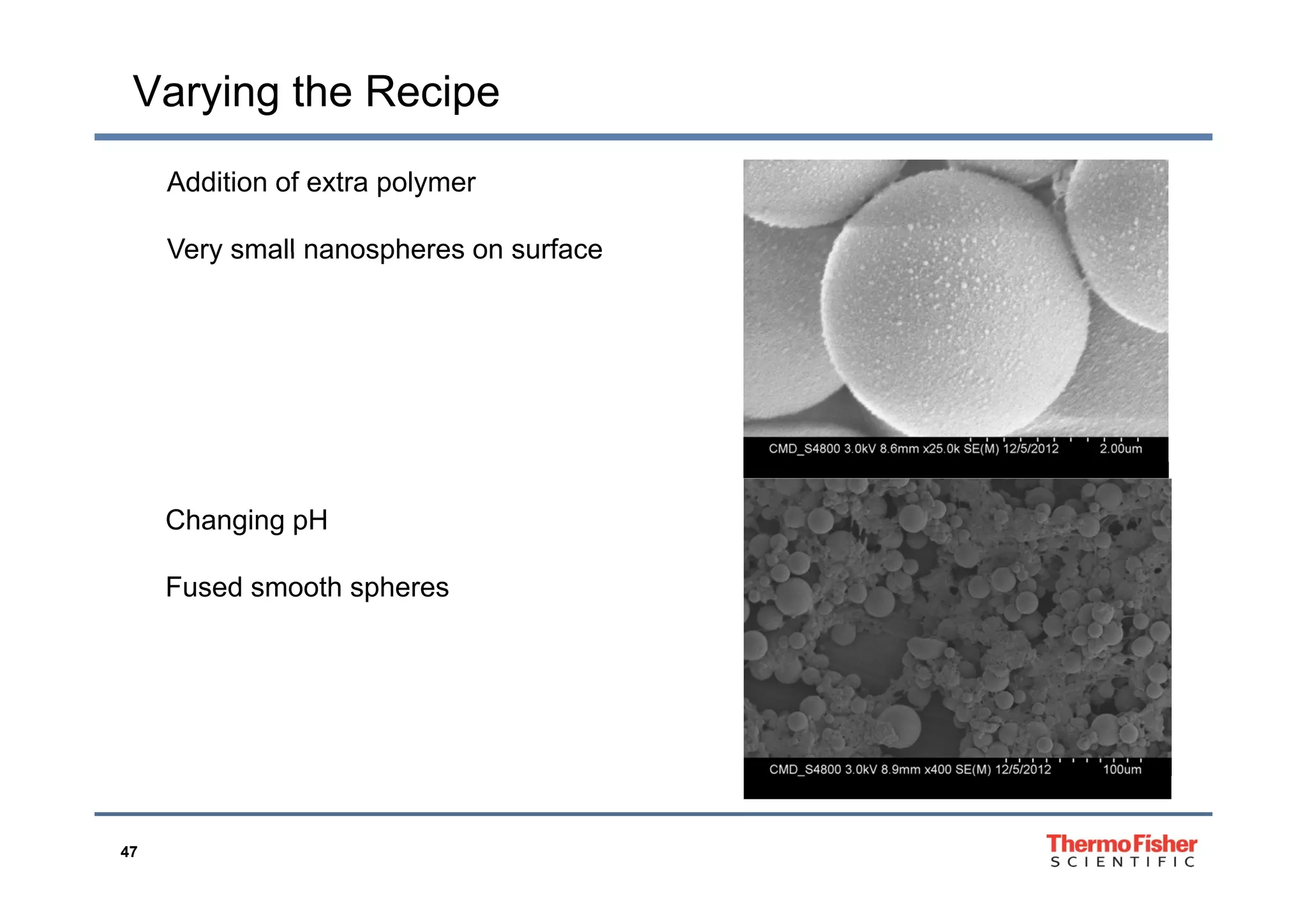 Varying the Recipe

Addition of extra polymer

Very small nanospheres on surface

CMD_S4800 3.0kV 8.6mm x25.0k SE(M) 12/5/2012 2.00um

Changing pH

Fused smooth spheres

CMD_S4800 3.0kV 8.9mm x400 SE(M) 12/5/2012 100um

47

ThermoFisher
SCIENTIFIC